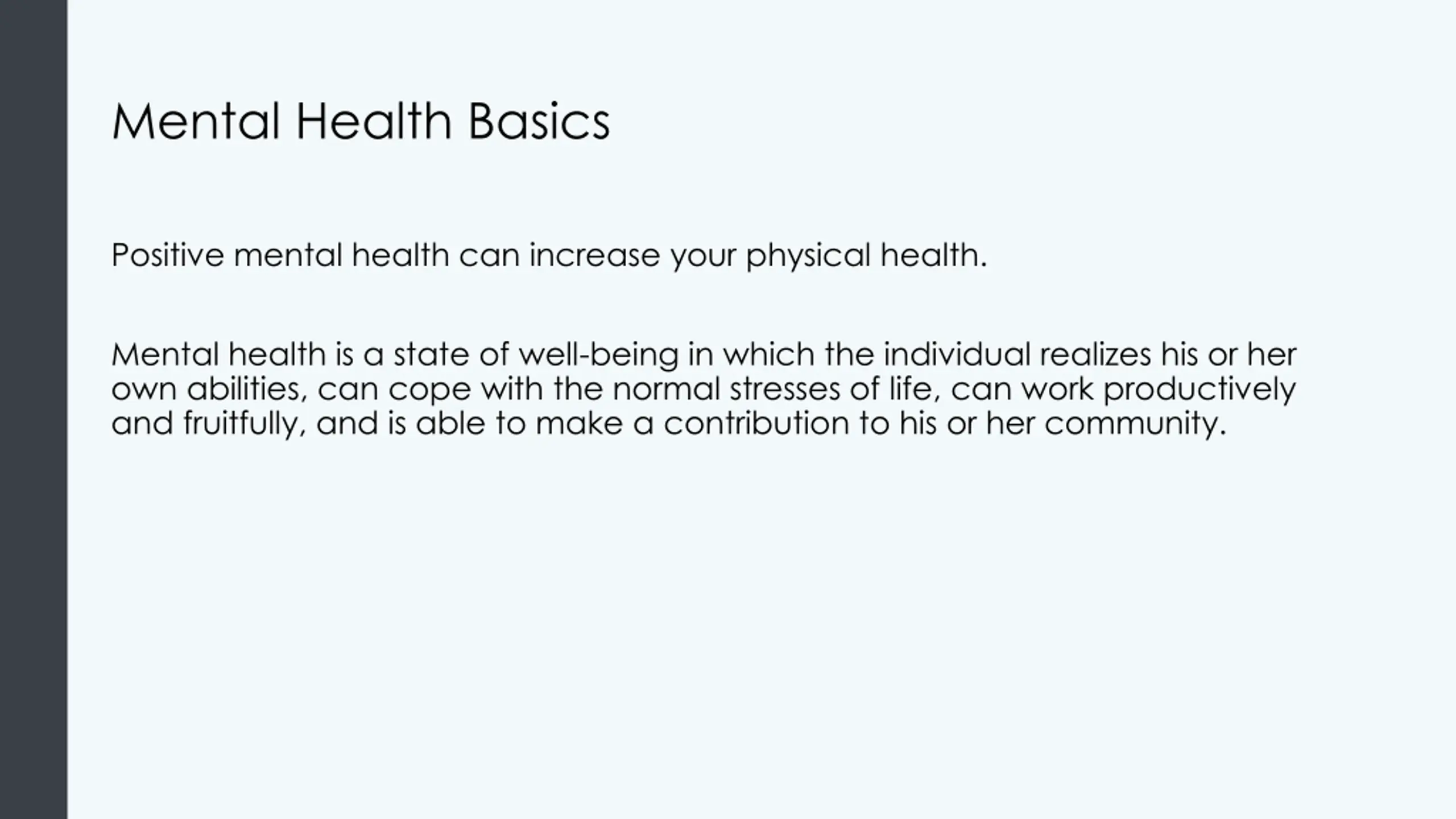 Mental Health Basics

Positive mental health can increase your physical health.

Mental health is a state of well-being in which the individual realizes his or her own abilities, can cope with the normal stresses of life, can work productively and fruitfully, and is able to make a contribution to his or her community.